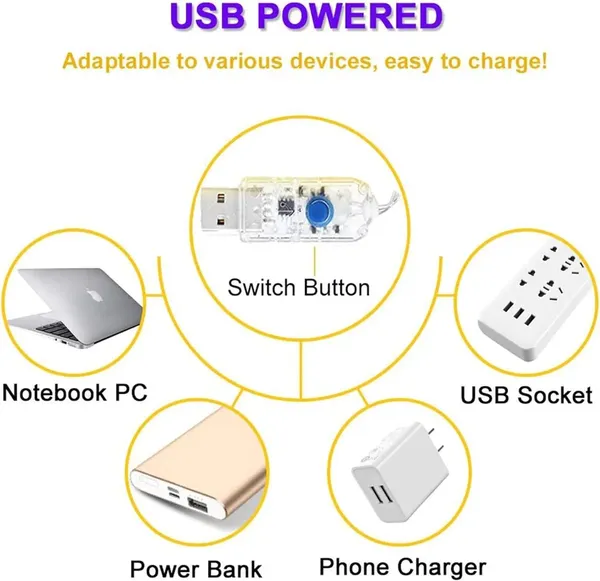 USB POWERED

Adaptable to various devices, easy to charge!

Switch Button

Notebook PC

USB Socket

Power Bank

Phone Charger